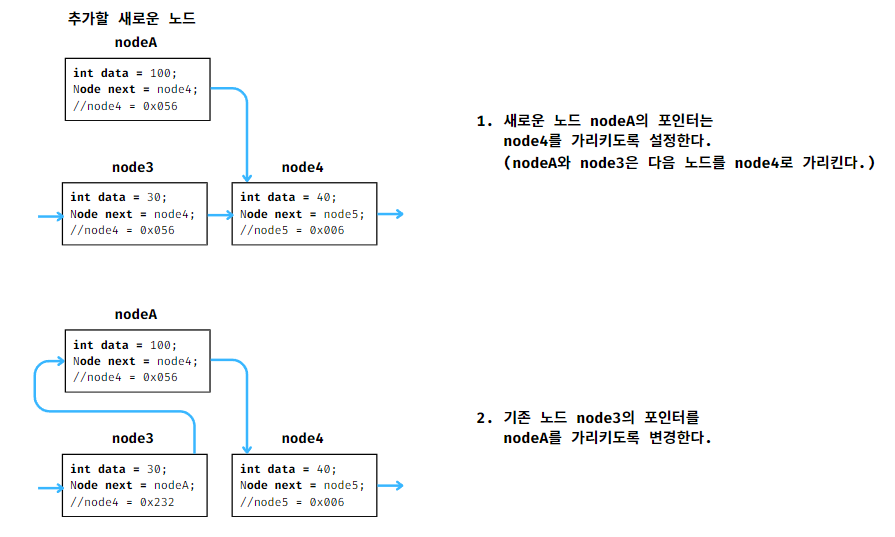 추가할 새로운 노드

nodeA

int data = 100;
Node next = node4;
//node4 = 0x056

node3

int data = 30;
Node next = node4;
//node4 = 0x056

node4

int data = 40;
Node next = node5;
//node5 = 0x006

1. 새로운 노드 nodeA의 포인터는 node4를 가리키도록 설정한다. (nodeA와 node3은 다음 노드를 node4로 가리킨다.)

nodeA

int data = 100;
Node next = node4;
//node4 = 0x056

node3

int data = 30;
Node next = nodeA;
//node4 = 0x232

node4

int data = 40;
Node next = node5;
//node5 = 0x006

2. 기존 노드 node3의 포인터를 nodeA를 가리키도록 변경한다.